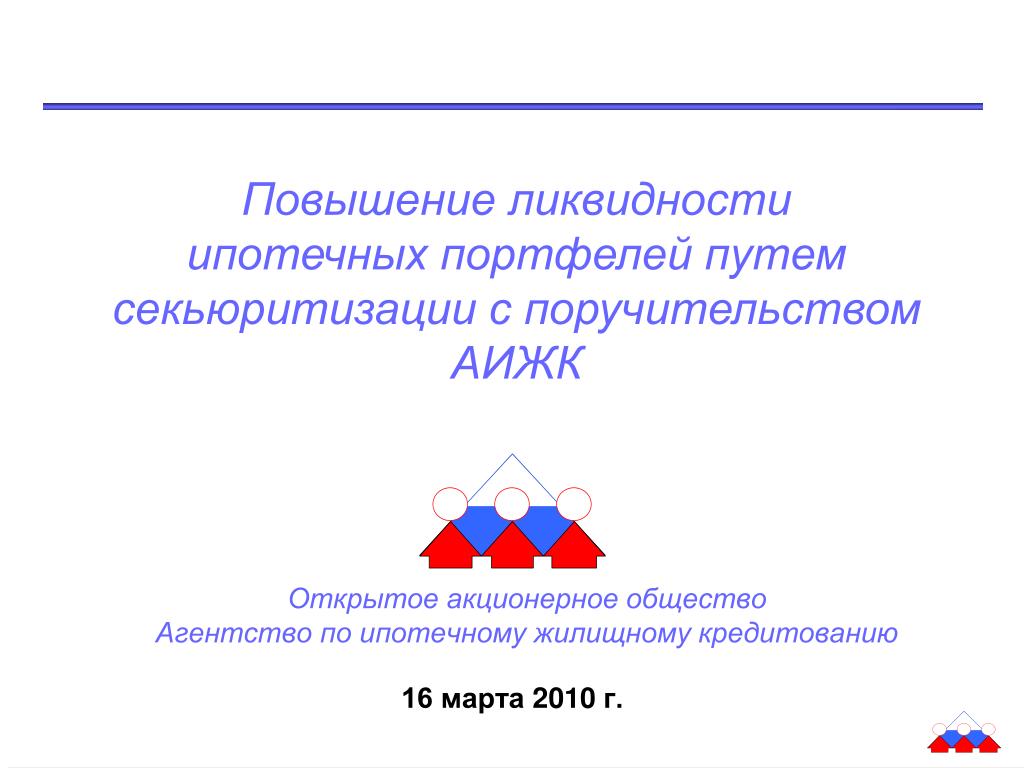 Повышение ликвидности ипотечных портфелей путем секьюритизации с поручительством АИЖК

Открытое акционерное общество
Агентство по ипотечному жилищному кредитованию

16 марта 2010 г.